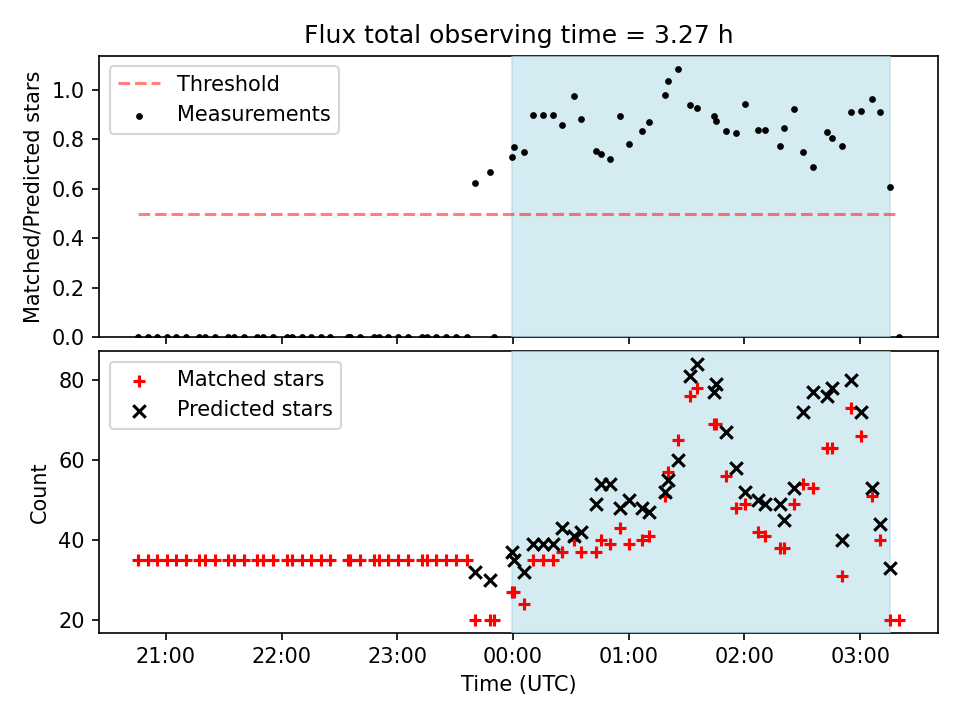 Flux total observing time = 3.27 h

Threshold
Measurements

Matched/Predicted stars

1.0
0.8
0.6
0.4
0.2
0.0

Matched stars
Predicted stars

Count

80
60
40
20

21:00
22:00
23:00
00:00
01:00
02:00
03:00

Time (UTC)